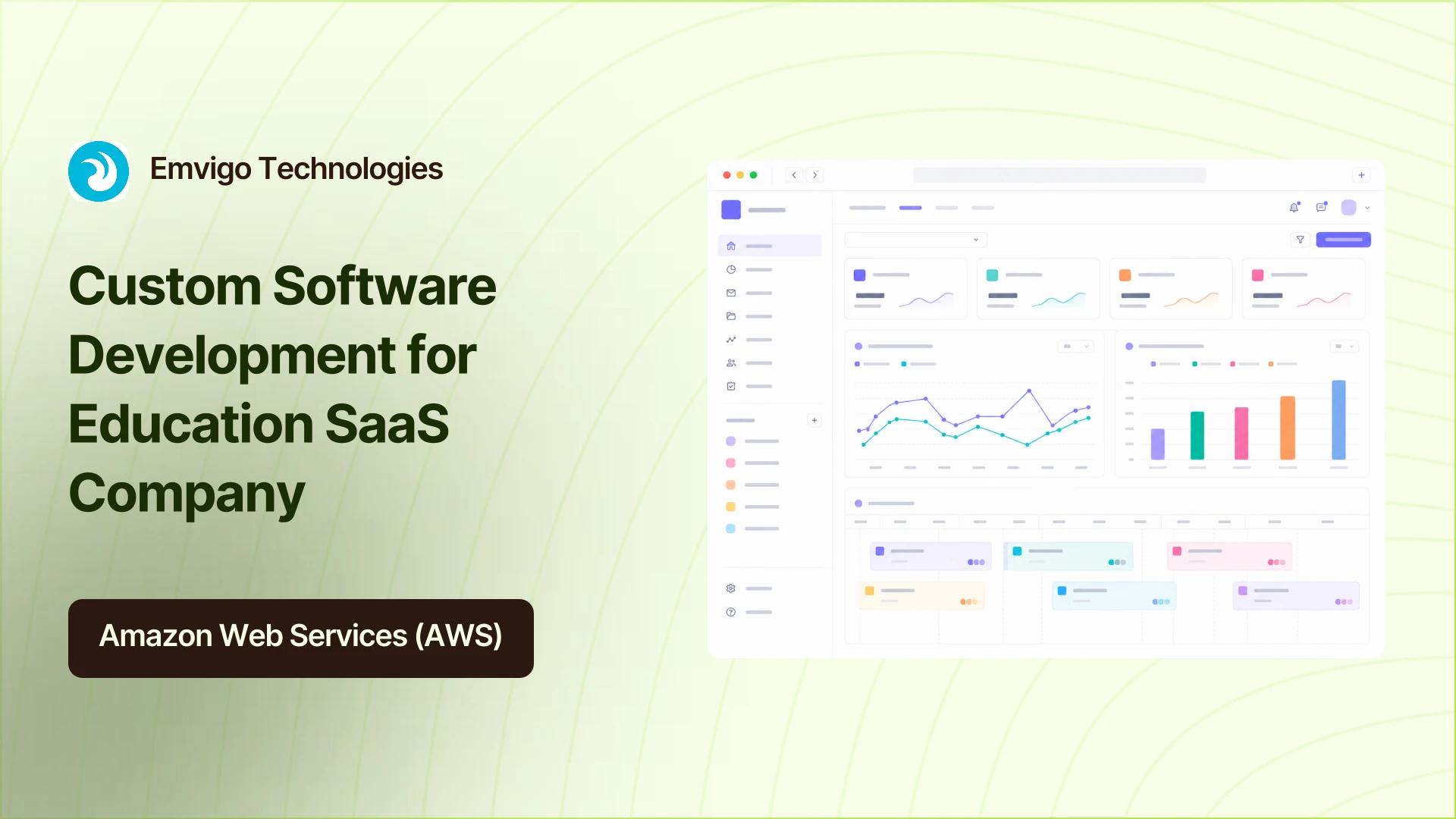 Emvigo Technologies

Custom Software Development for Education SaaS Company

Amazon Web Services (AWS)